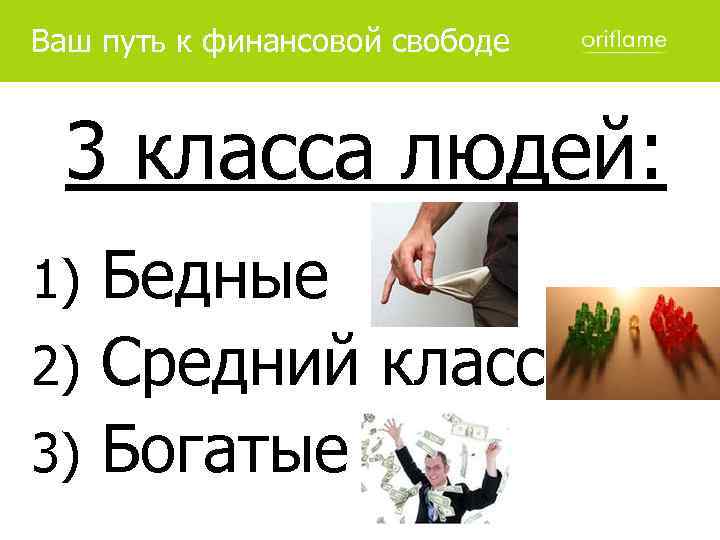 Ваш путь к финансовой свободе

oriflame

3 класса людей:

1) Бедные
2) Средний класс
3) Богатые